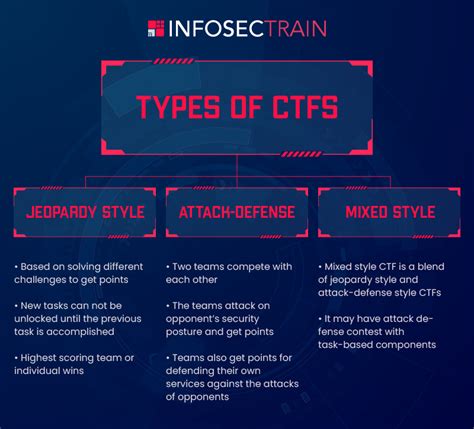 INFOSECTRAIN

TYPES OF CTFS

JEOPARDY STYLE

• Based on solving different challenges to get points

• New tasks can not be unlocked until the previous task is accomplished

• Highest scoring team or individual wins

ATTACH-DEFENSE

• Two teams compete with each other

• The teams attack on opponent's security posture and get points

• Teams also get points for defending their own services against the attacks of opponents

MIXED STYLE

• Mixed style CTF is a blend of jeopardy style and attack-defense style CTFs

• It may have attack defense contest with task-based components